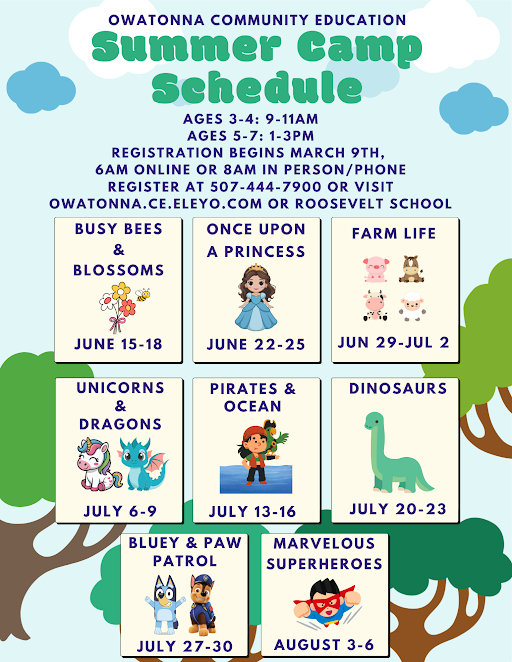 OWATONNA COMMUNITY EDUCATION

Summer Camp Schedule

AGES 3-4: 9-11AM
AGES 5-7: 1-3PM
REGISTRATION BEGINS MARCH 9TH, 6AM ONLINE OR 8AM IN PERSON/PHONE
REGISTER AT 507-444-7900 OR VISIT OWATONNA.CE.ELEYO.COM OR ROOSEVELT SCHOOL

BUSY BEES & BLOSSOMS
JUNE 15-18

ONCE UPON A PRINCESS
JUNE 22-25

FARM LIFE
JUN 29-JUL 2

UNICORNS & DRAGONS
JULY 6-9

PIRATES & OCEAN
JULY 13-16

DINOSAURS
JULY 20-23

BLUEY & PAW PATROL
JULY 27-30

MARVELOUS SUPERHEROES
AUGUST 3-6